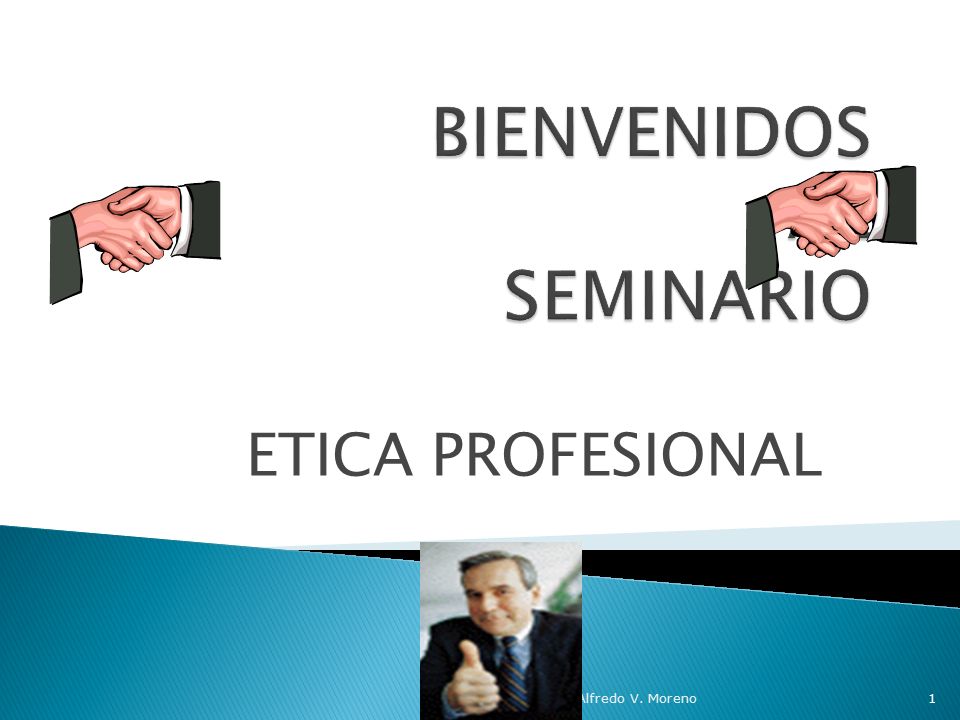 BIENVENIDOS

SEMINARIO

ETICA PROFESIONAL

Alfredo V. Moreno

1